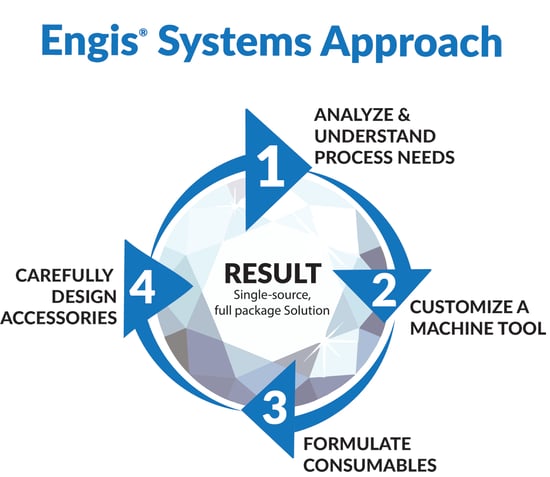 Engis® Systems Approach

1
ANALYZE & UNDERSTAND PROCESS NEEDS

2
CUSTOMIZE A MACHINE TOOL

3
FORMULATE CONSUMABLES

4
CAREFULLY DESIGN ACCESSORIES

RESULT
Single-source, full package Solution